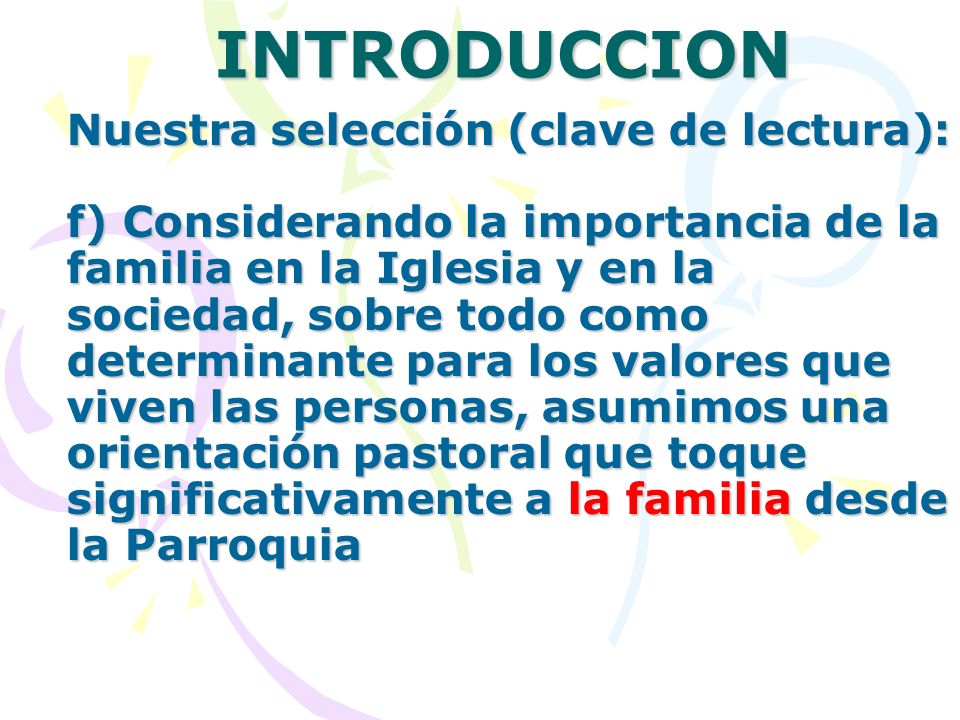 INTRODUCCION

Nuestra selección (clave de lectura):

f) Considerando la importancia de la familia en la Iglesia y en la sociedad, sobre todo como determinante para los valores que viven las personas, asumimos una orientación pastoral que toque significativamente a la familia desde la Parroquia